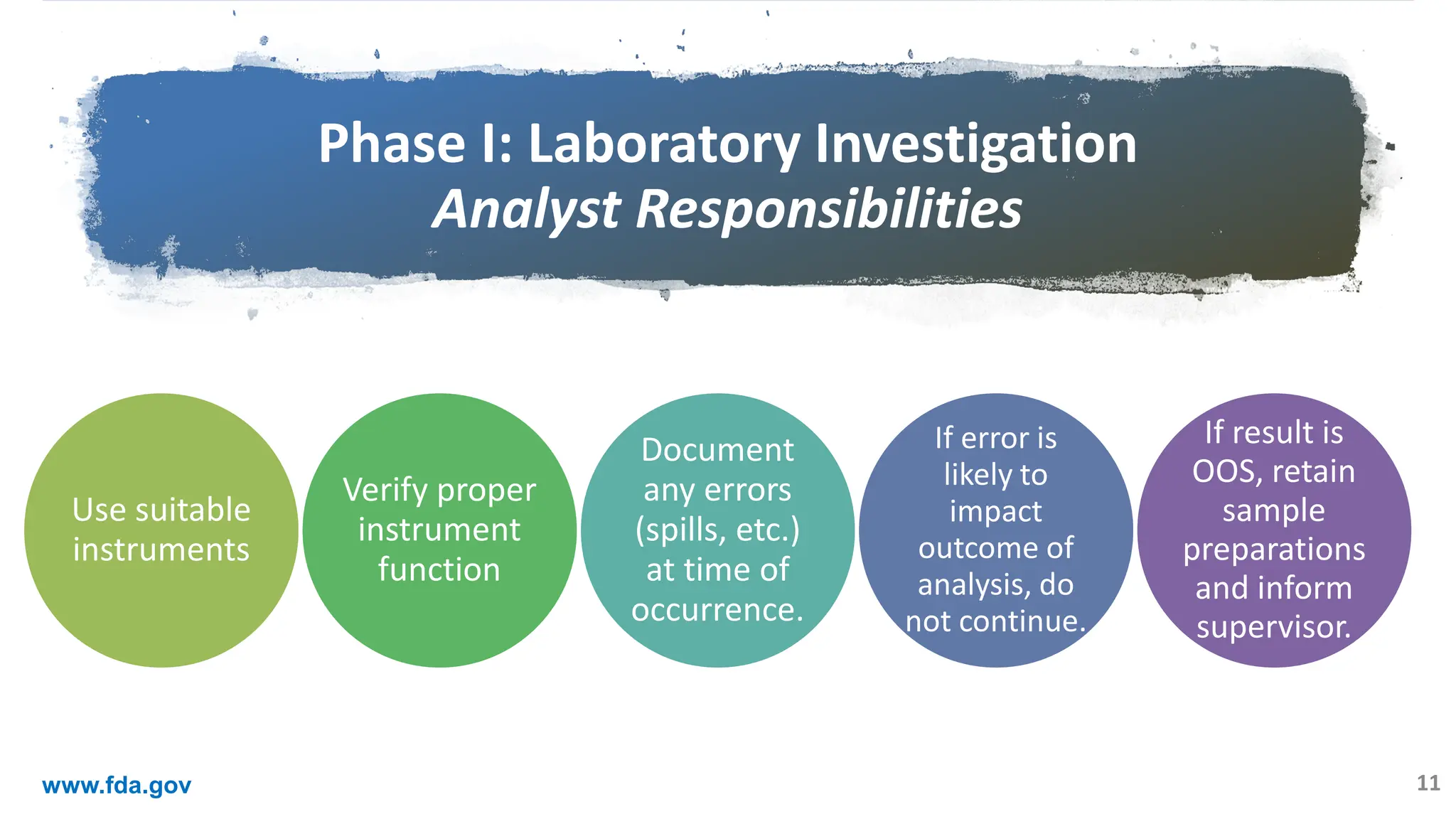 Phase I: Laboratory Investigation
Analyst Responsibilities

Use suitable instruments

Verify proper instrument function

Document any errors (spills, etc.) at time of occurrence.

If error is likely to impact outcome of analysis, do not continue.

If result is OOS, retain sample preparations and inform supervisor.

www.fda.gov

11